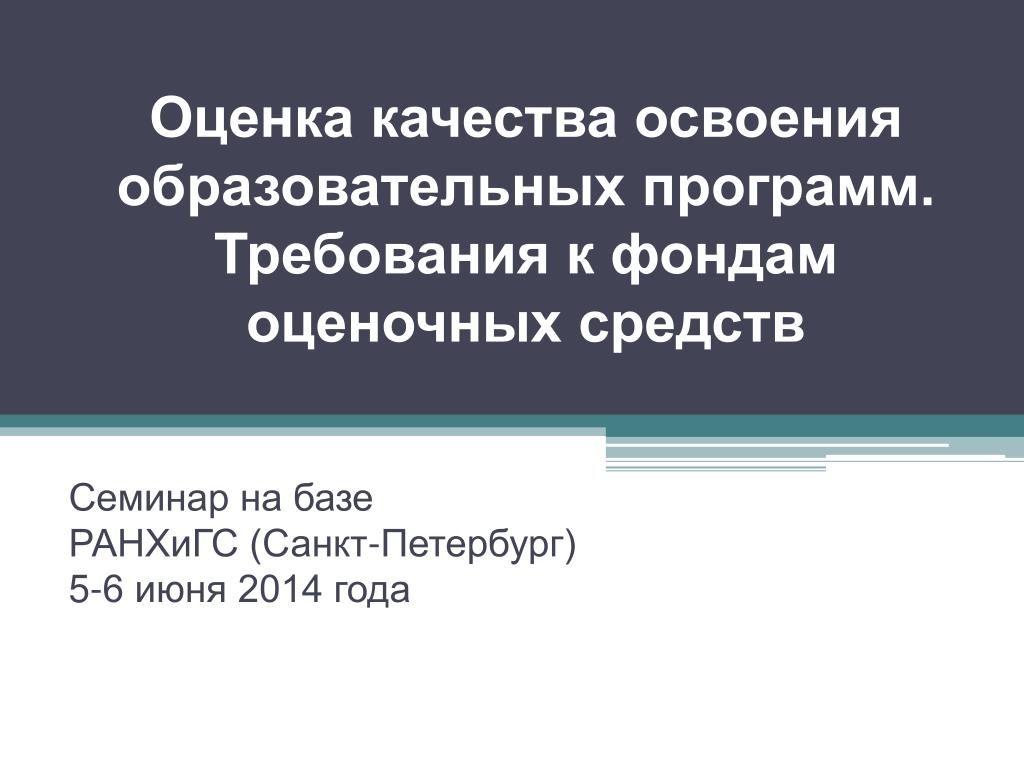 Оценка качества освоения образовательных программ. Требования к фондам оценочных средств

Семинар на базе
РАНХиГС (Санкт-Петербург)
5-6 июня 2014 года